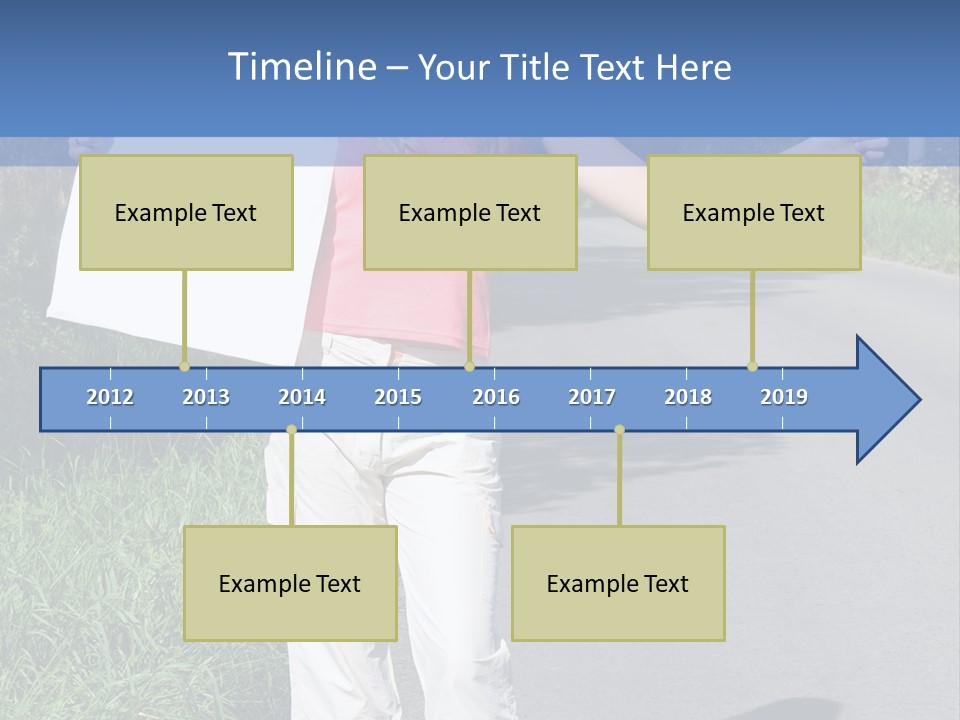 Timeline – Your Title Text Here

Example Text

Example Text

Example Text

2012 2013 2014 2015 2016 2017 2018 2019

Example Text

Example Text